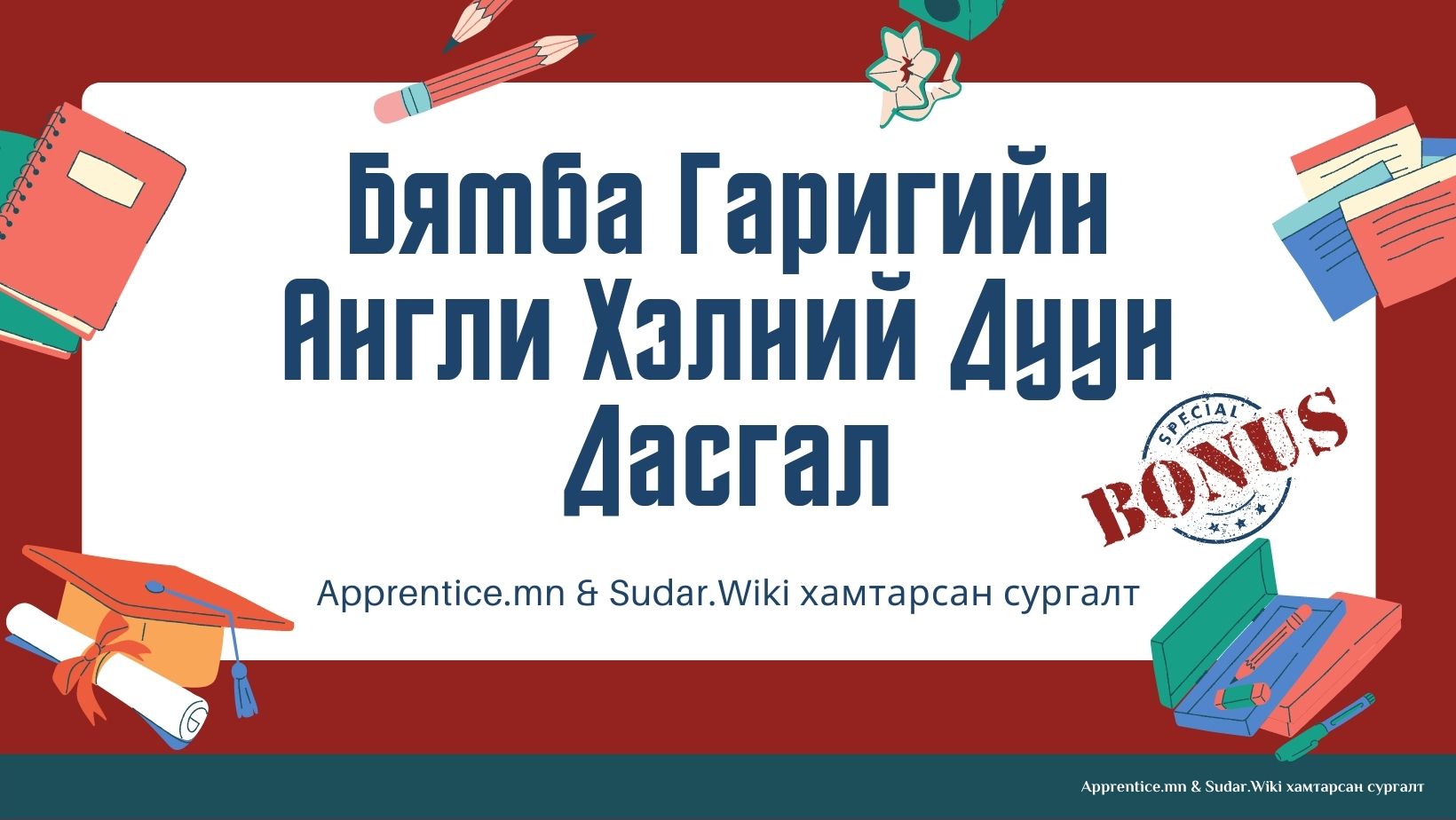 Бямба Гаригийн Англи Хэлний Дуун Дасгал

SPECIAL
BONUS

Apprentice.mn & Sudar.Wiki хамтарсан сургалт

Apprentice.mn & Sudar.Wiki хамтарсан сургалт